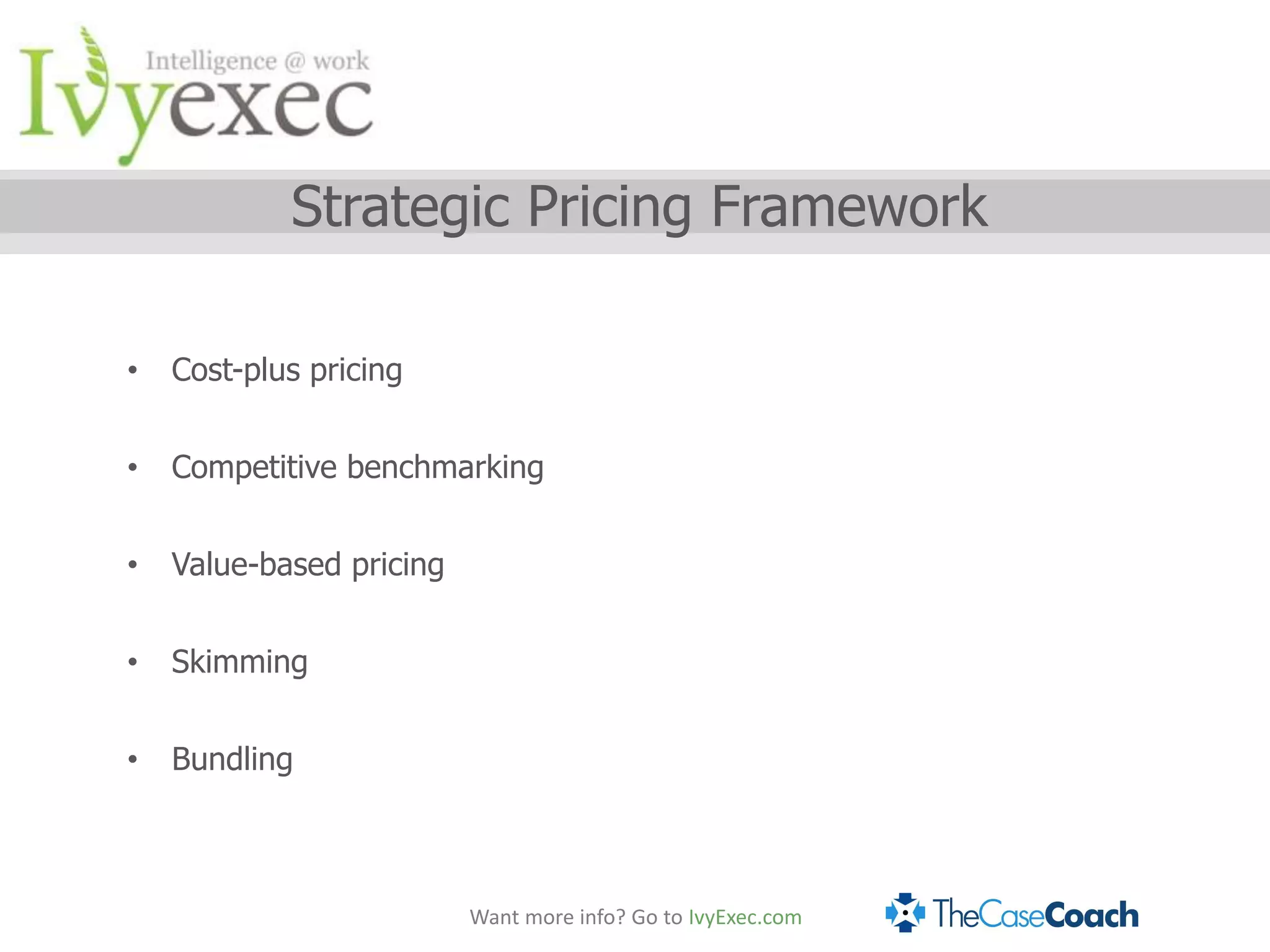 Intelligence @ work
Ivyexec

Strategic Pricing Framework

• Cost-plus pricing
• Competitive benchmarking
• Value-based pricing
• Skimming
• Bundling

Want more info? Go to IvyExec.com

TheCaseCoach